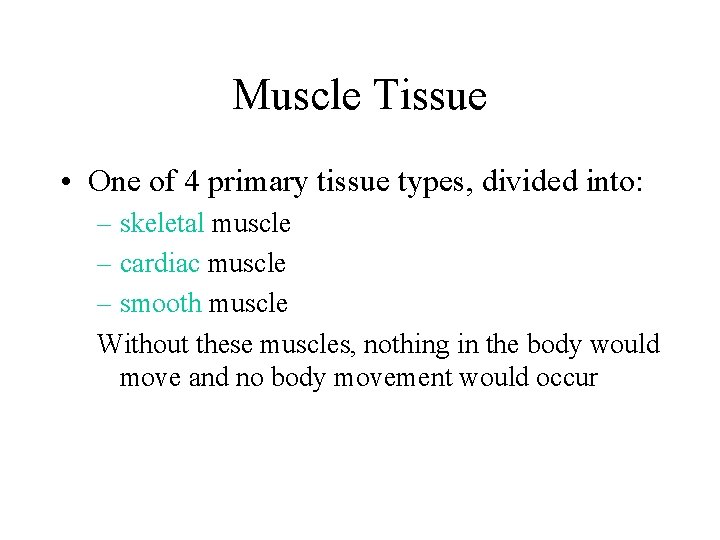 Muscle Tissue

• One of 4 primary tissue types, divided into:

– skeletal muscle

– cardiac muscle

– smooth muscle

Without these muscles, nothing in the body would move and no body movement would occur